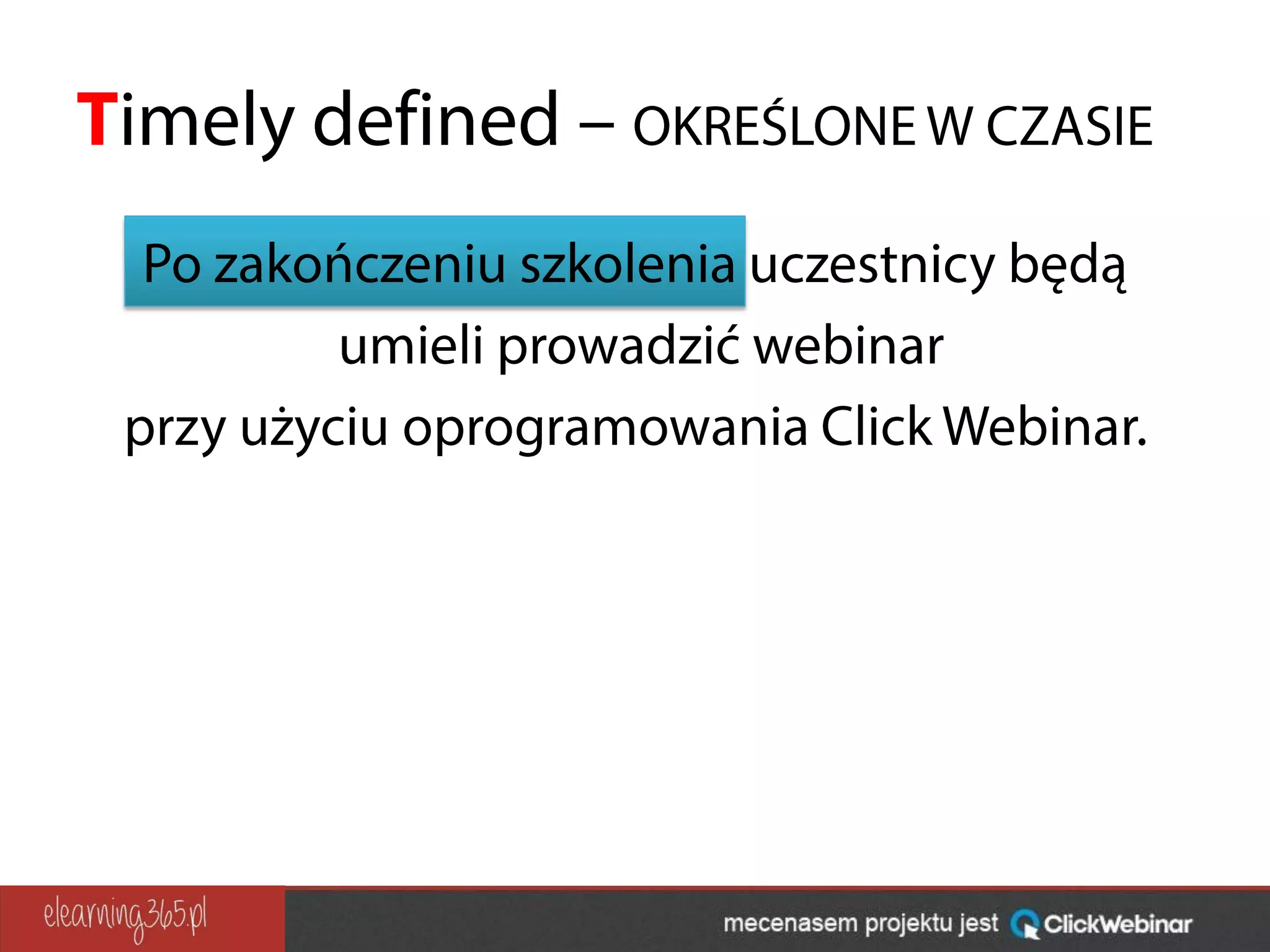 Timely defined – OKREŚLONE W CZASIE

Po zakończeniu szkolenia uczestnicy będą umieli prowadzić webinar przy użyciu oprogramowania Click Webinar.

elearning365.pl

mecenasem projektu jest ClickWebinar